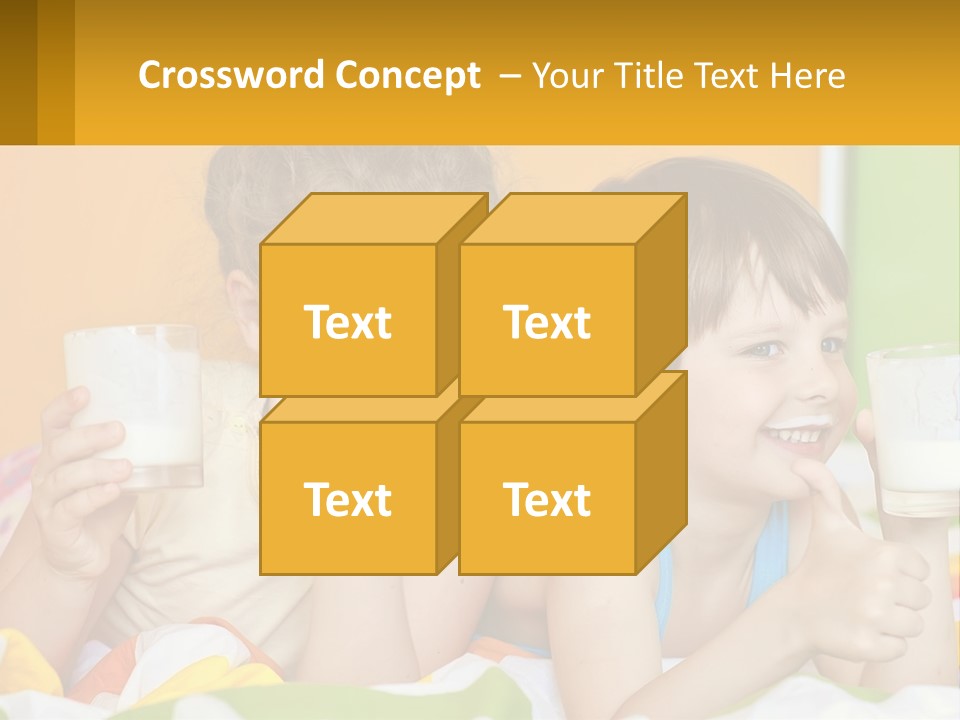 Crossword Concept – Your Title Text Here

Text

Text

Text

Text